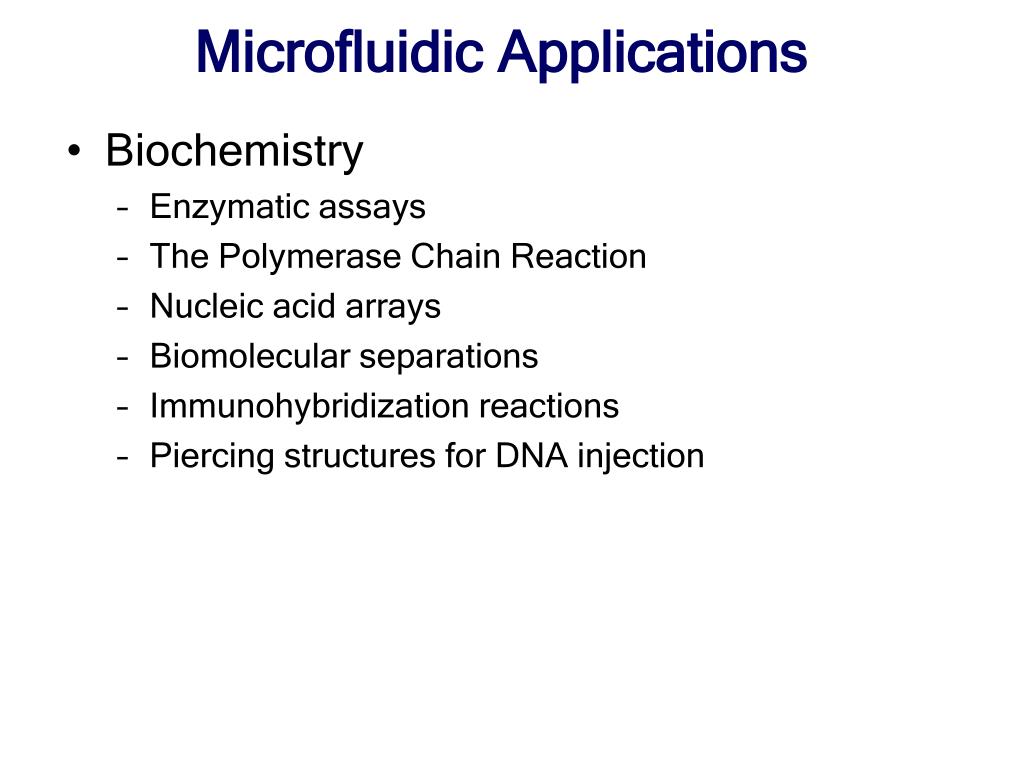 Microfluidic Applications

• Biochemistry
– Enzymatic assays
– The Polymerase Chain Reaction
– Nucleic acid arrays
– Biomolecular separations
– Immunohybridization reactions
– Piercing structures for DNA injection